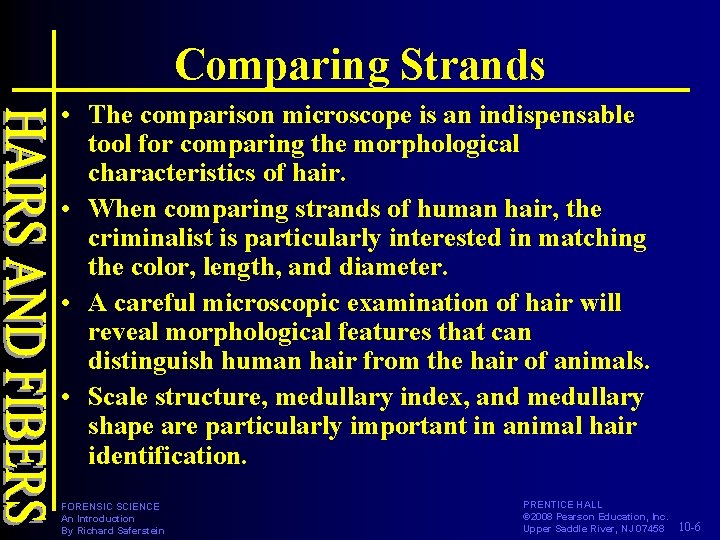 HAIRS AND FIBERS

Comparing Strands

• The comparison microscope is an indispensable tool for comparing the morphological characteristics of hair.

• When comparing strands of human hair, the criminalist is particularly interested in matching the color, length, and diameter.

• A careful microscopic examination of hair will reveal morphological features that can distinguish human hair from the hair of animals.

• Scale structure, medullary index, and medullary shape are particularly important in animal hair identification.

FORENSIC SCIENCE
An Introduction
By Richard Saferstein

PRENTICE HALL
©2008 Pearson Education, Inc.
Upper Saddle River, NJ 07458

10-6